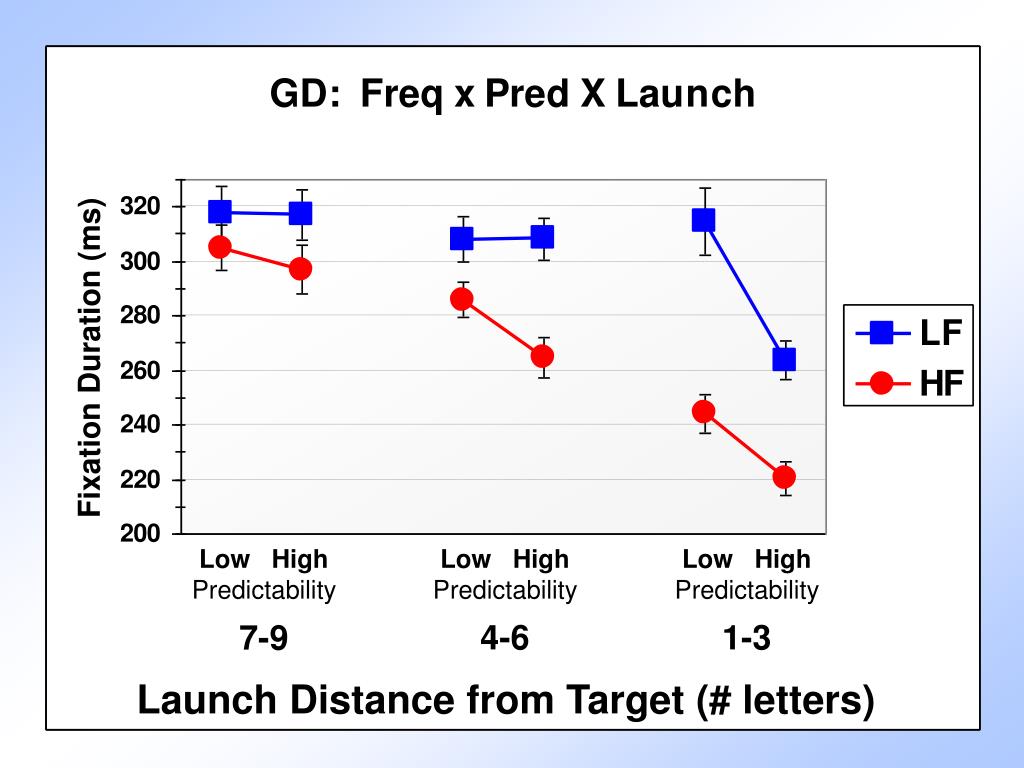 GD: Freq x Pred X Launch

Fixation Duration (ms)

320
300
280
260
240
220
200

LF
HF

Low High
Predictability
7-9

Low High
Predictability
4-6

Low High
Predictability
1-3

Launch Distance from Target (# letters)